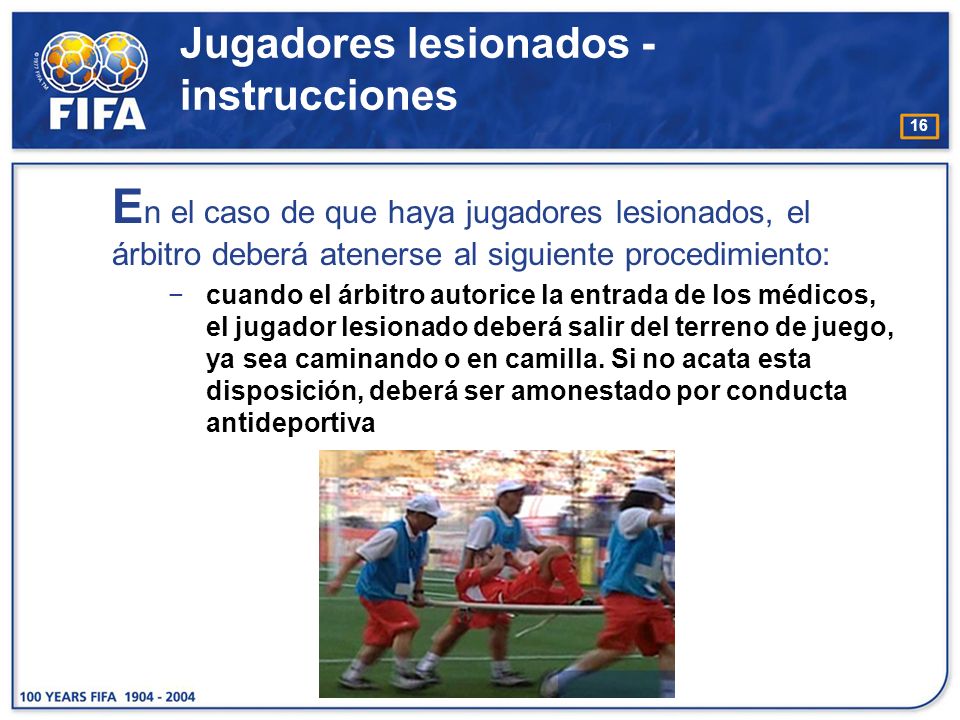 FIFA

Jugadores lesionados - instrucciones

16

En el caso de que haya jugadores lesionados, el árbitro deberá atenerse al siguiente procedimiento:

– cuando el árbitro autorice la entrada de los médicos, el jugador lesionado deberá salir del terreno de juego, ya sea caminando o en camilla. Si no acata esta disposición, deberá ser amonestado por conducta antideportiva

100 YEARS FIFA 1904 - 2004